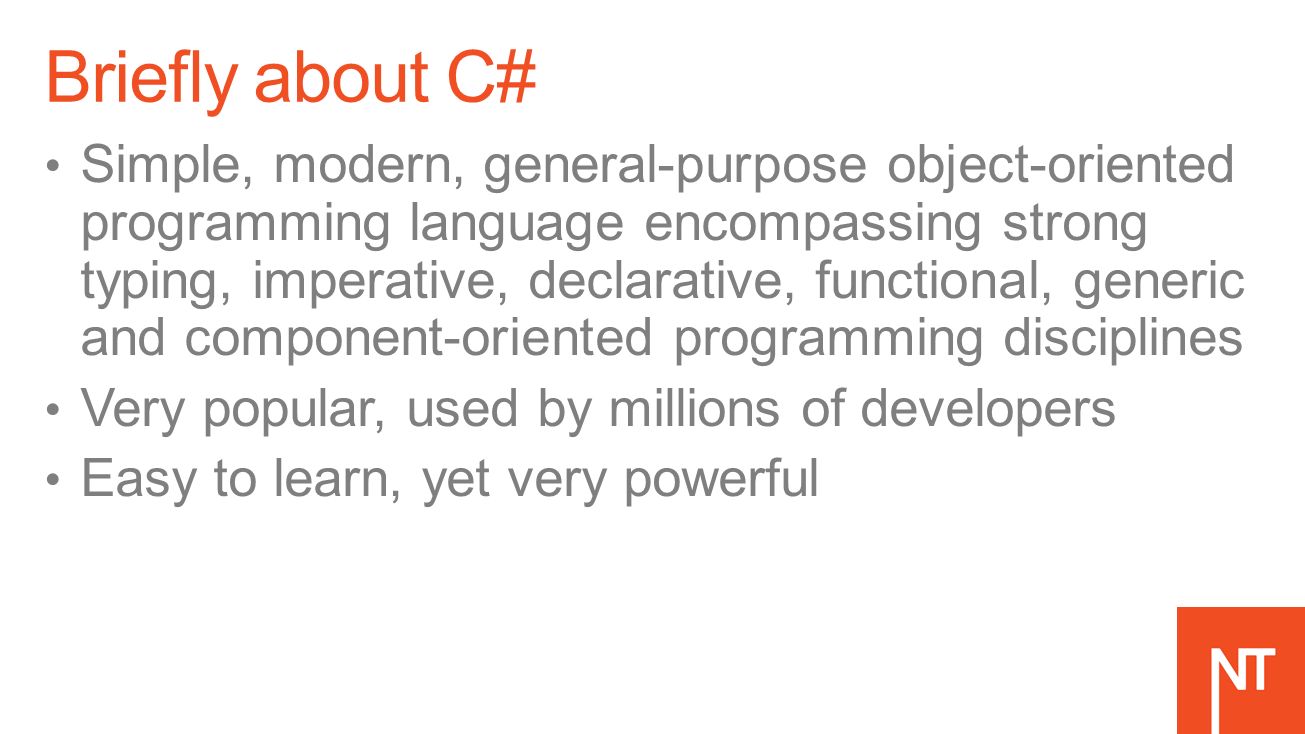 Briefly about C#

• Simple, modern, general-purpose object-oriented programming language encompassing strong typing, imperative, declarative, functional, generic and component-oriented programming disciplines
• Very popular, used by millions of developers
• Easy to learn, yet very powerful

NT